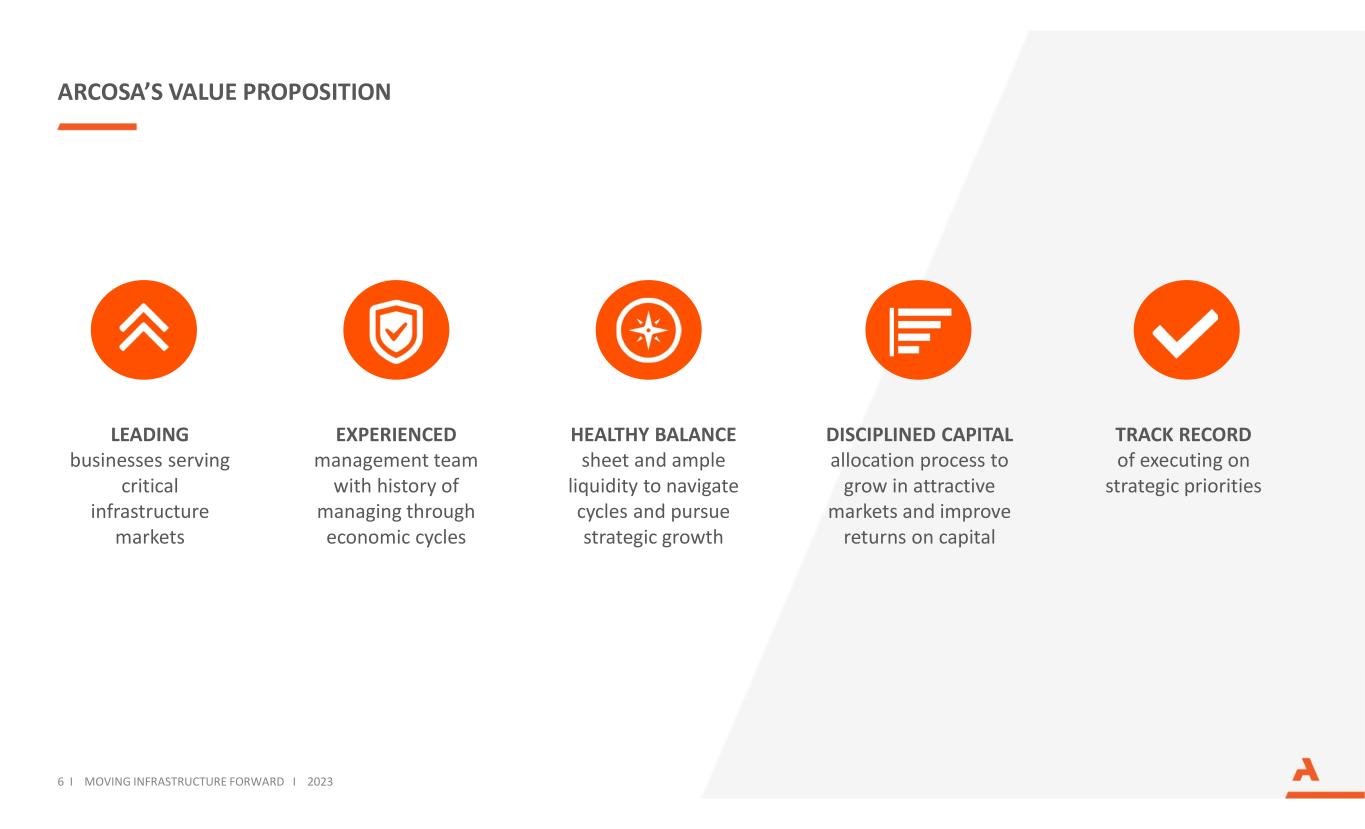 ARCOSA'S VALUE PROPOSITION

LEADING
businesses serving critical infrastructure markets

EXPERIENCED
management team with history of managing through economic cycles

HEALTHY BALANCE
sheet and ample liquidity to navigate cycles and pursue strategic growth

DISCIPLINED CAPITAL
allocation process to grow in attractive markets and improve returns on capital

TRACK RECORD
of executing on strategic priorities

6 I MOVING INFRASTRUCTURE FORWARD I 2023